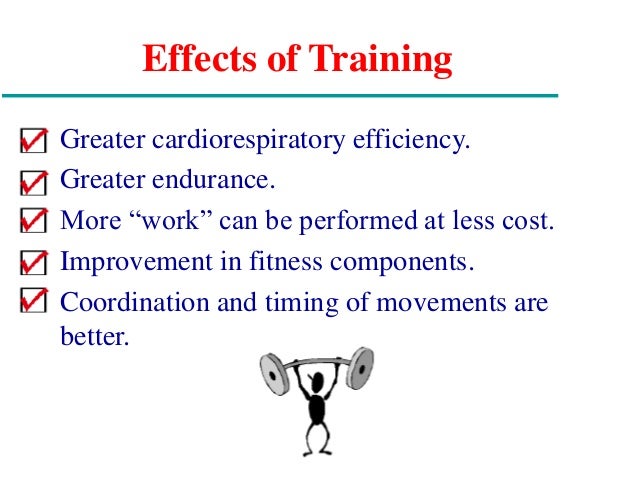 Effects of Training

Greater cardiorespiratory efficiency.

Greater endurance.

More “work” can be performed at less cost.

Improvement in fitness components.

Coordination and timing of movements are better.